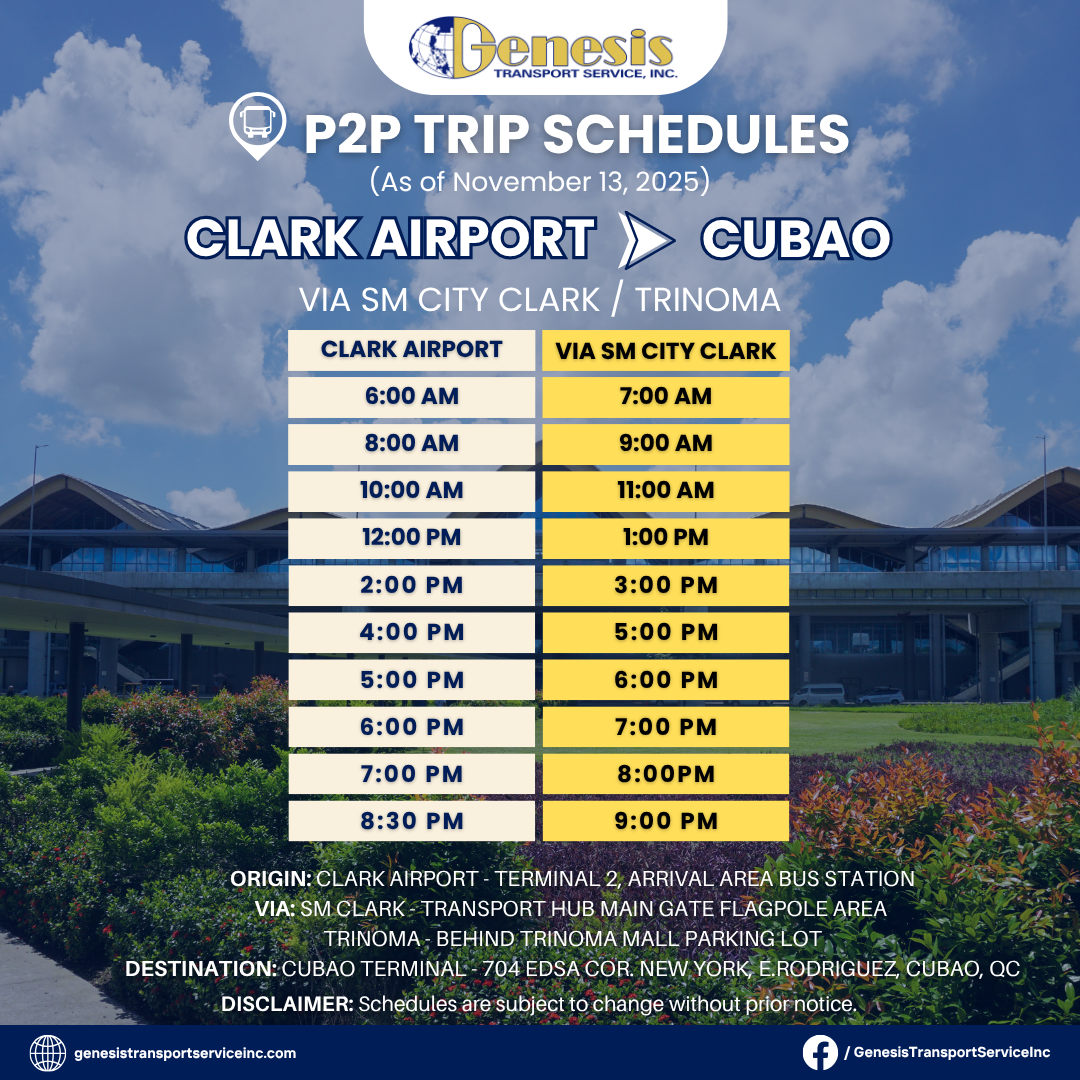 Genesis
TRANSPORT SERVICE, INC.

P2P TRIP SCHEDULES
(As of November 13, 2025)

CLARK AIRPORT CUBAO

VIA SM CITY CLARK / TRINOMA

| CLARK AIRPORT | VIA SM CITY CLARK |
|---|---|
| 6:00 AM | 7:00 AM |
| 8:00 AM | 9:00 AM |
| 10:00 AM | 11:00 AM |
| 12:00 PM | 1:00 PM |
| 2:00 PM | 3:00 PM |
| 4:00 PM | 5:00 PM |
| 5:00 PM | 6:00 PM |
| 6:00 PM | 7:00 PM |
| 7:00 PM | 8:00PM |
| 8:30 PM | 9:00 PM |

ORIGIN: CLARK AIRPORT - TERMINAL 2, ARRIVAL AREA BUS STATION
VIA: SM CLARK - TRANSPORT HUB MAIN GATE FLAGPOLE AREA
TRINOMA - BEHIND TRINOMA MALL PARKING LOT
DESTINATION: CUBAO TERMINAL - 704 EDSA COR. NEW YORK, E.RODRIGUEZ, CUBAO, QC
DISCLAIMER: Schedules are subject to change without prior notice.

genesistransportserviceinc.com

/ GenesisTransportServiceInc